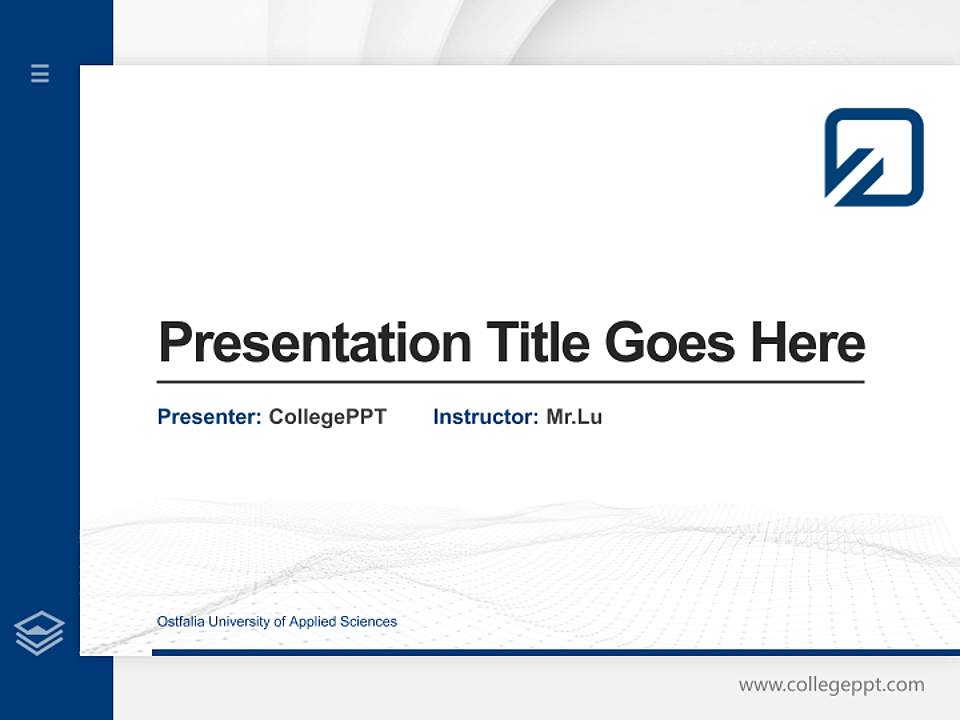 Presentation Title Goes Here

Presenter: CollegePPT Instructor: Mr.Lu

Ostfalia University of Applied Sciences

www.collegeppt.com